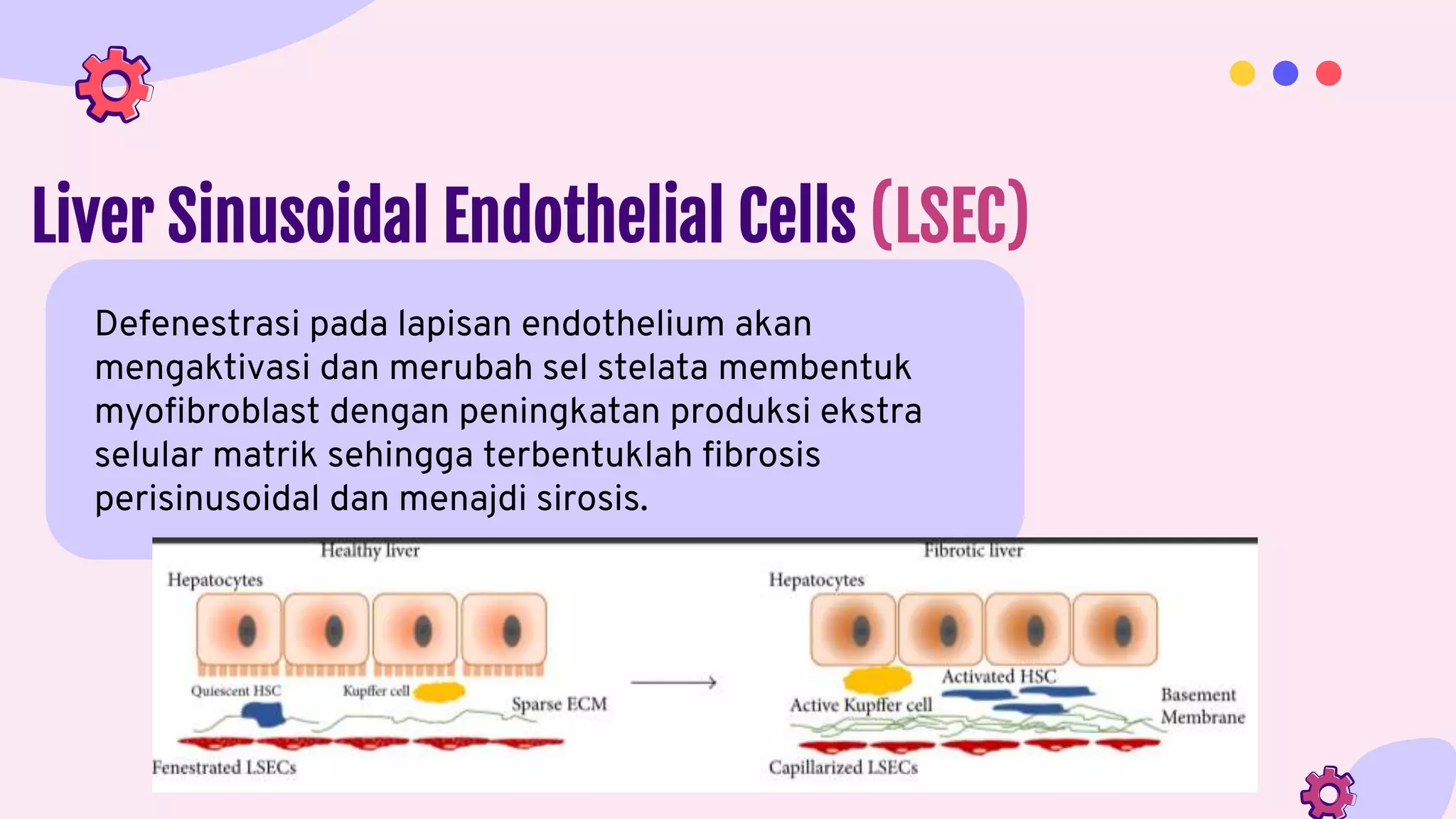 Liver Sinusoidal Endothelial Cells (LSEC)

Defenestrasi pada lapisan endothelium akan mengaktivasi dan merubah sel stelata membentuk myofibroblast dengan peningkatan produksi ekstra selular matrik sehingga terbentuklah fibrosis perisinusoidal dan menajdi sirosis.

Healthy liver

Hepatocytes

Quiescent HSC

Kupffer cell

Sparse ECM

Fenestrated LSECs

Fibrotic liver

Hepatocytes

Activated HSC

Active Kupffer cell

Basement Membrane

Capillarized LSECs